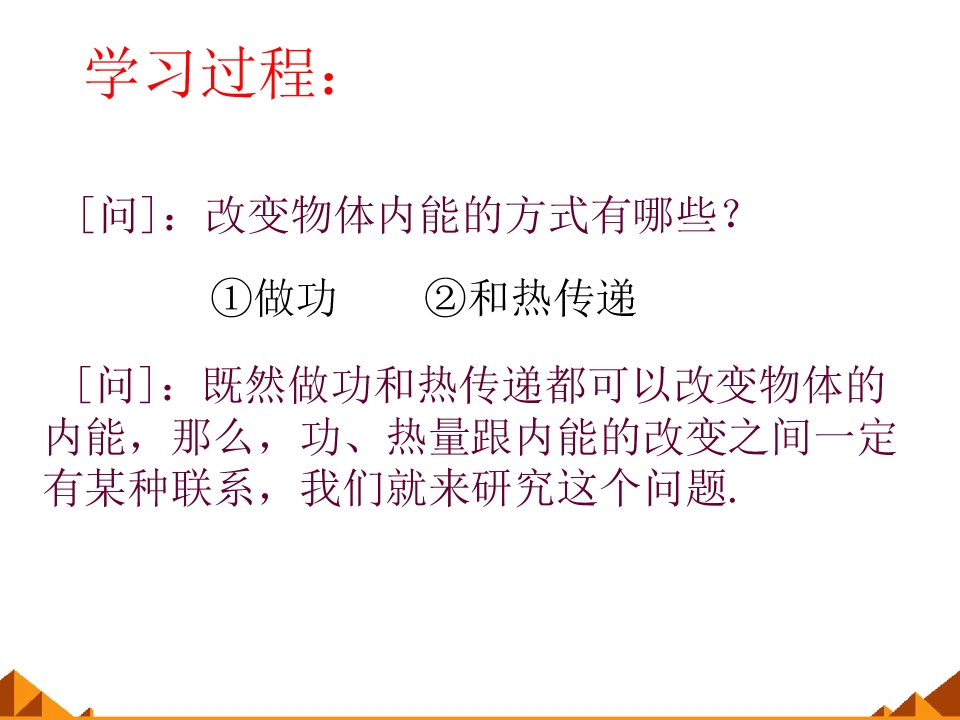 学习过程：

[问]：改变物体内能的方式有哪些？

①做功 ②和热传递

[问]：既然做功和热传递都可以改变物体的内能，那么，功、热量跟内能的改变之间一定有某种联系，我们就来研究这个问题.